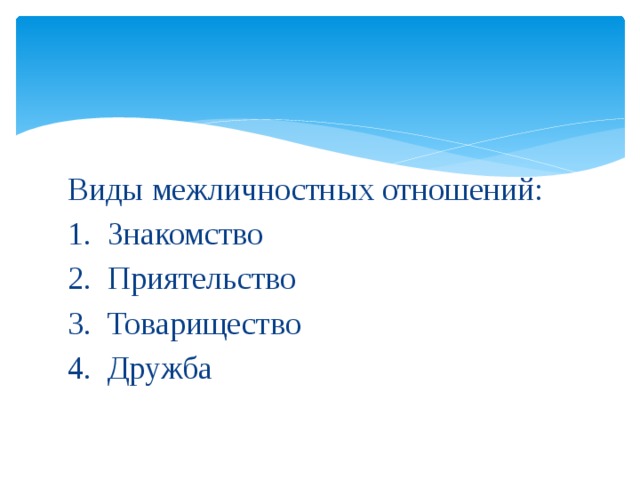 Виды межличностных отношений:
1. Знакомство
2. Приятельство
3. Товарищество
4. Дружба